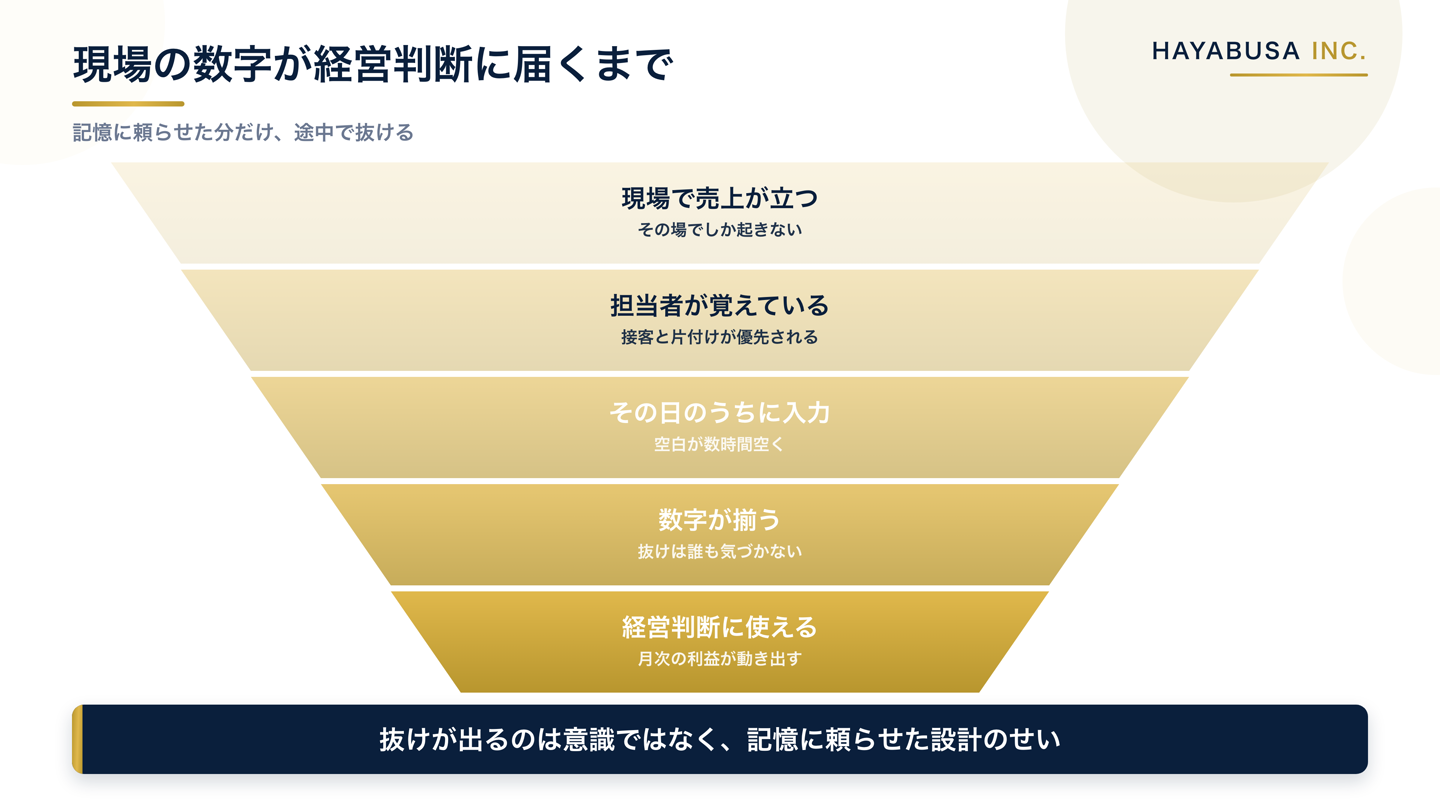 現場の数字が経営判断に届くまで

HAYABUSA INC.

記憶に頼らせた分だけ、途中で抜ける

現場で売上が立つ
その場でしか起きない

担当者が覚えている
接客と片付けが優先される

その日のうちに入力
空白が数時間空く

数字が揃う
抜けは誰も気づかない

経営判断に使える
月次の利益が動き出す

抜けが出るのは意識ではなく、記憶に頼らせた設計のせい